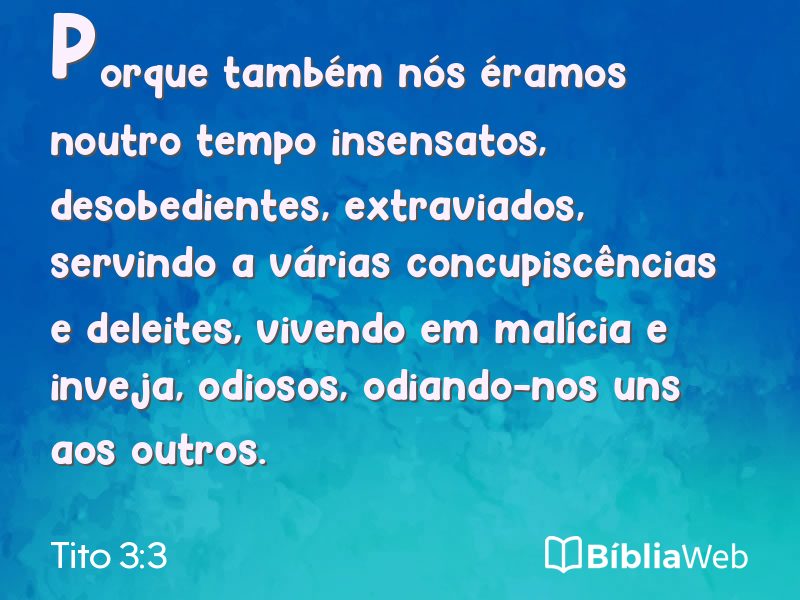 Porque também nós éramos noutro tempo insensatos, desobedientes, extraviados, servindo a várias concupiscências e deleites, vivendo em malícia e inveja, odiosos, odiando-nos uns aos outros.

Tito 3:3

BíbliaWeb